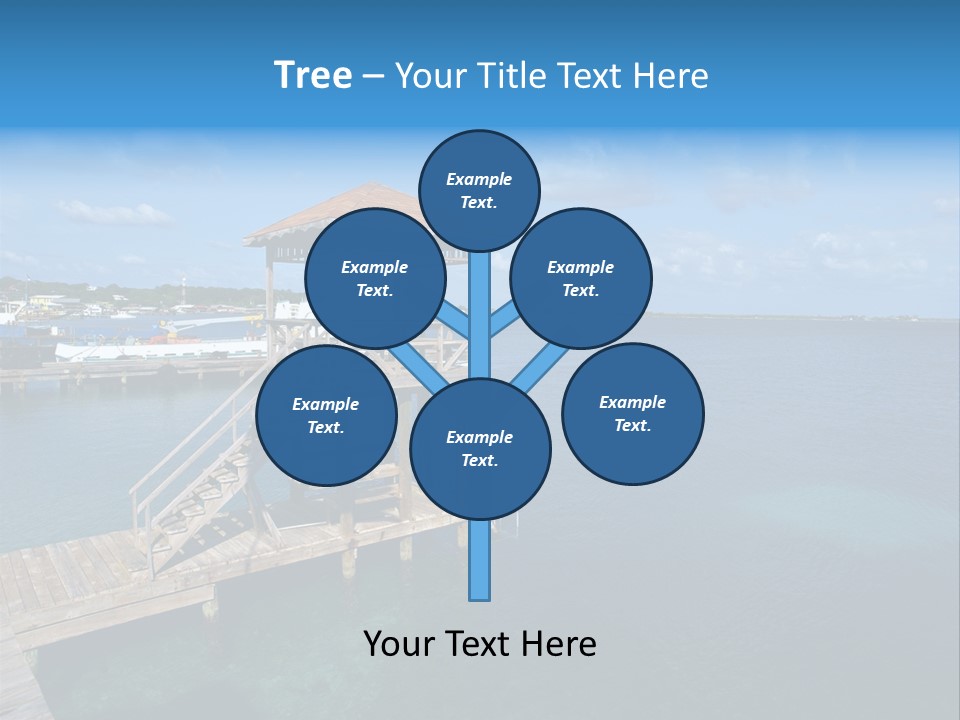 Tree – Your Title Text Here

Example Text.

Example Text.

Example Text.

Example Text.

Example Text.

Example Text.

Your Text Here